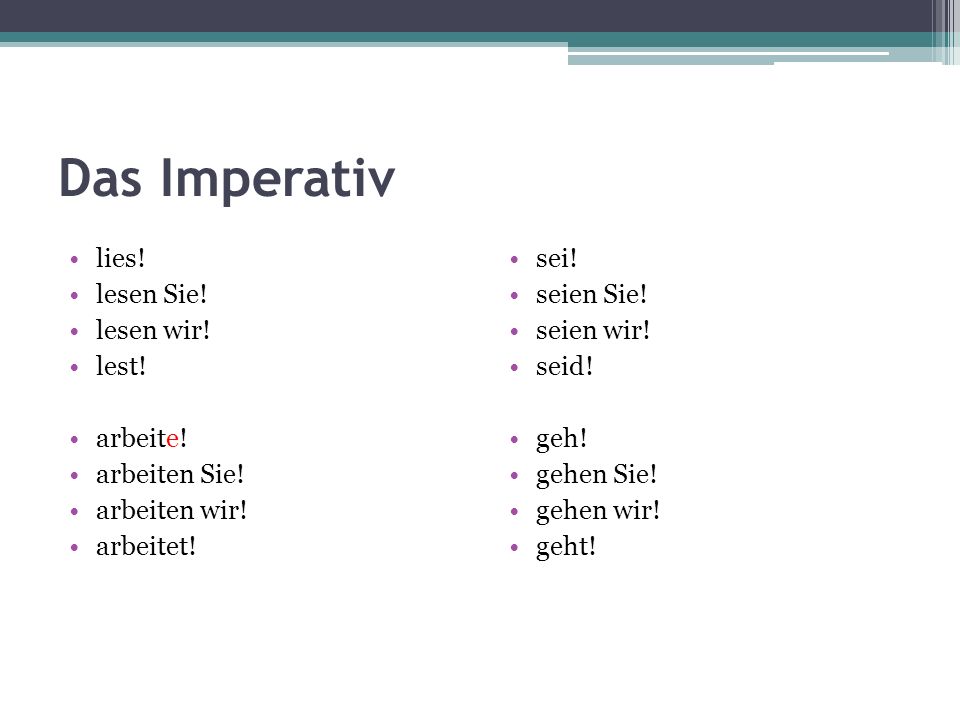 Das Imperativ

• lies!
• lesen Sie!
• lesen wir!
• lest!

• arbeite!
• arbeiten Sie!
• arbeiten wir!
• arbeitet!

• sei!
• seien Sie!
• seien wir!
• seid!

• geh!
• gehen Sie!
• gehen wir!
• geht!